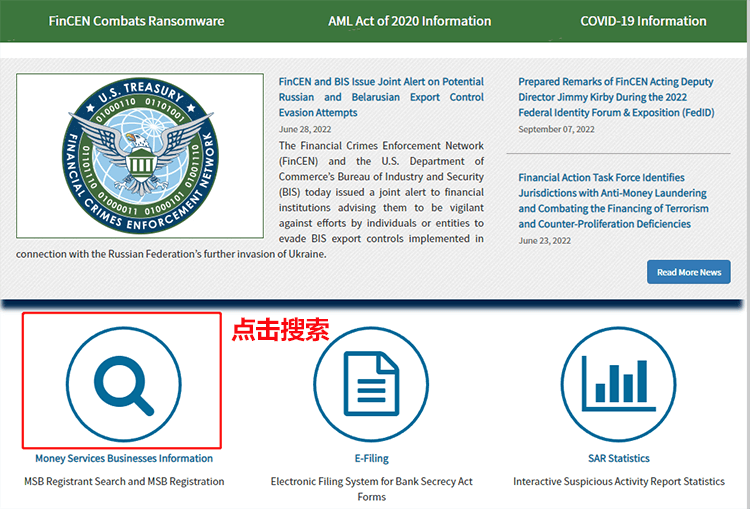 FinCEN Combats Ransomware AML Act of 2020 Information COVID-19 Information

U.S. TREASURY
01000110 01101001 01101110 01000011 01000101 01001110
FINANCIAL CRIMES ENFORCEMENT NETWORK

FinCEN and BIS Issue Joint Alert on Potential Russian and Belarusian Export Control Evasion Attempts

June 28, 2022

The Financial Crimes Enforcement Network (FinCEN) and the U.S. Department of Commerce's Bureau of Industry and Security (BIS) today issued a joint alert to financial institutions advising them to be vigilant against efforts by individuals or entities to evade BIS export controls implemented in connection with the Russian Federation's further invasion of Ukraine.

Prepared Remarks of FinCEN Acting Deputy Director Jimmy Kirby During the 2022 Federal Identity Forum & Exposition (FedID)

September 07, 2022

Financial Action Task Force Identifies Jurisdictions with Anti-Money Laundering and Combating the Financing of Terrorism and Counter-Proliferation Deficiencies

June 23, 2022

Read More News

点击搜索

Money Services Businesses Information

MSB Registrant Search and MSB Registration

E-Filing

Electronic Filing System for Bank Secrecy Act Forms

SAR Statistics

Interactive Suspicious Activity Report Statistics